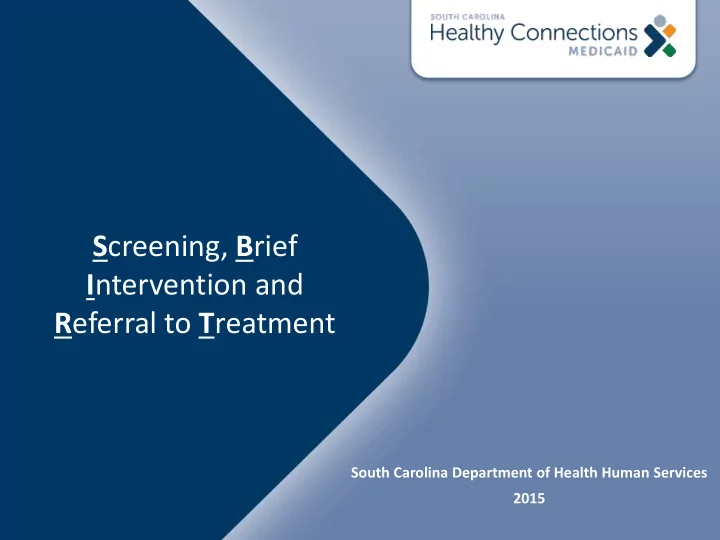 SOUTH CAROLINA
Healthy Connections
MEDICAID

Screening, Brief Intervention and Referral to Treatment

South Carolina Department of Health Human Services
2015